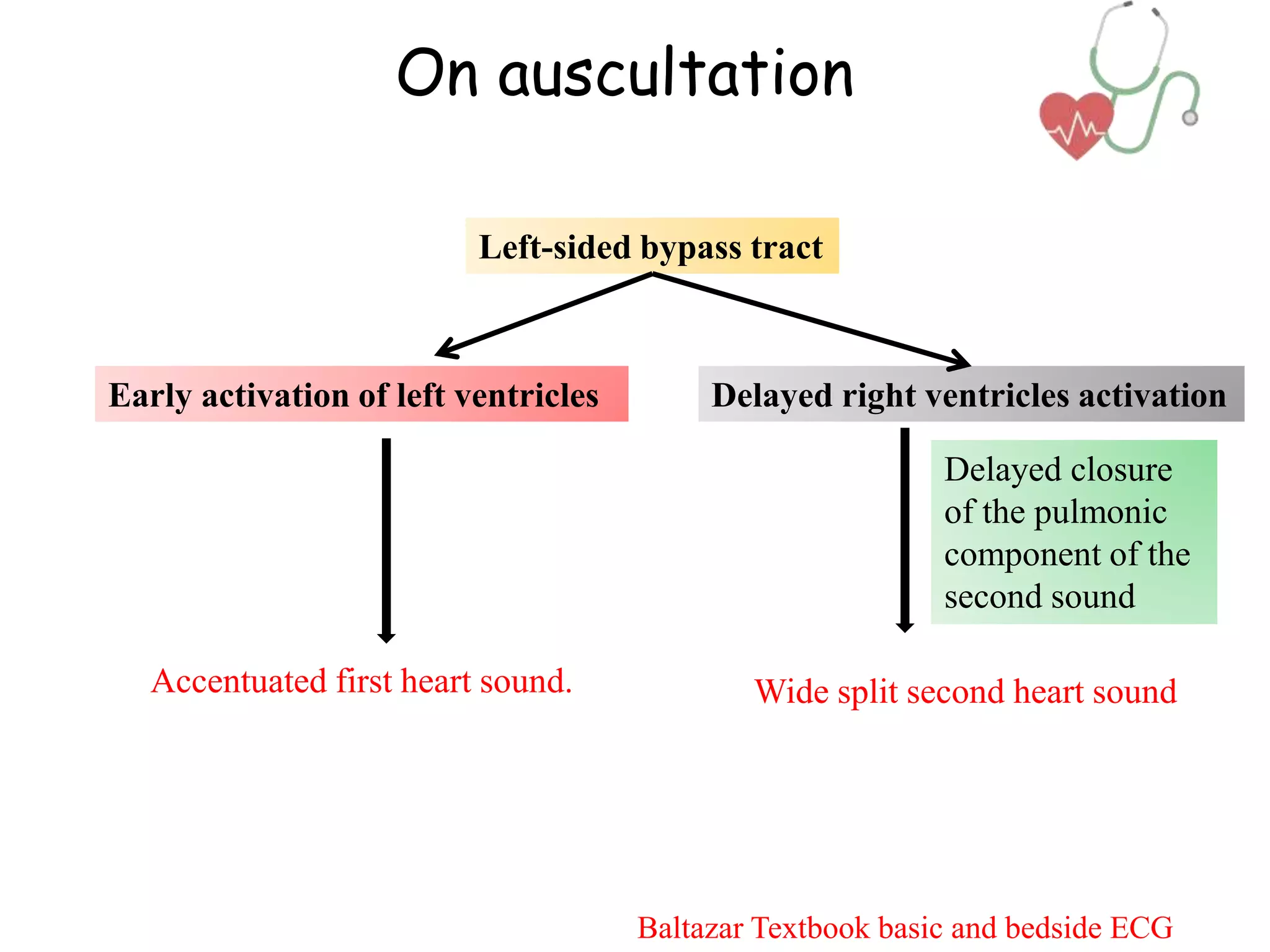 On auscultation

Left-sided bypass tract

Early activation of left ventricles

Delayed right ventricles activation

Delayed closure of the pulmonic component of the second sound

Accentuated first heart sound.

Wide split second heart sound

Baltazar Textbook basic and bedside ECG